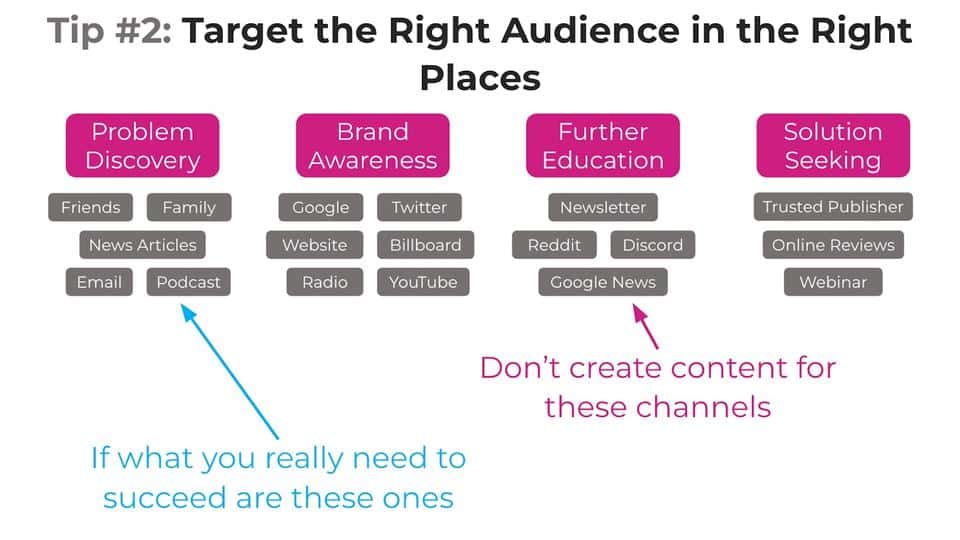 Tip #2: Target the Right Audience in the Right Places

Problem Discovery

Friends
Family
News Articles
Email
Podcast

Brand Awareness

Google
Twitter
Website
Billboard
Radio
YouTube

Further Education

Newsletter
Reddit
Discord
Google News

Solution Seeking

Trusted Publisher
Online Reviews
Webinar

Don't create content for these channels

If what you really need to succeed are these ones